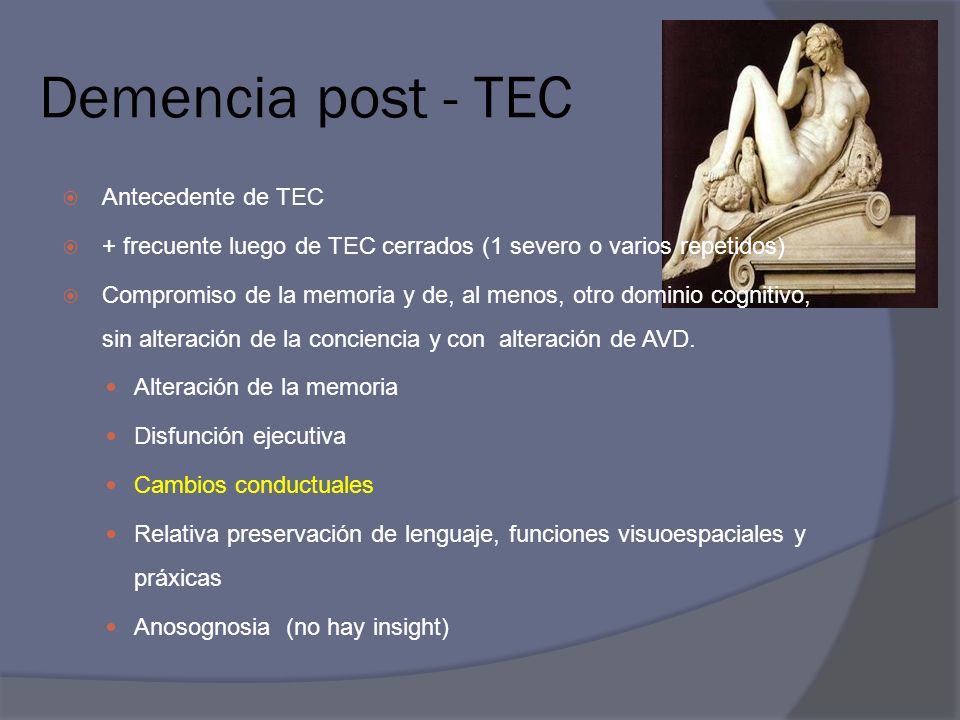 Demencia post - TEC

Antecedente de TEC

+ frecuente luego de TEC cerrados (1 severo o varios repetidos)

Compromiso de la memoria y de, al menos, otro dominio cognitivo, sin alteración de la conciencia y con alteración de AVD.

Alteración de la memoria

Disfunción ejecutiva

Cambios conductuales

Relativa preservación de lenguaje, funciones visuoespaciales y práxicas

Anosognosia (no hay insight)